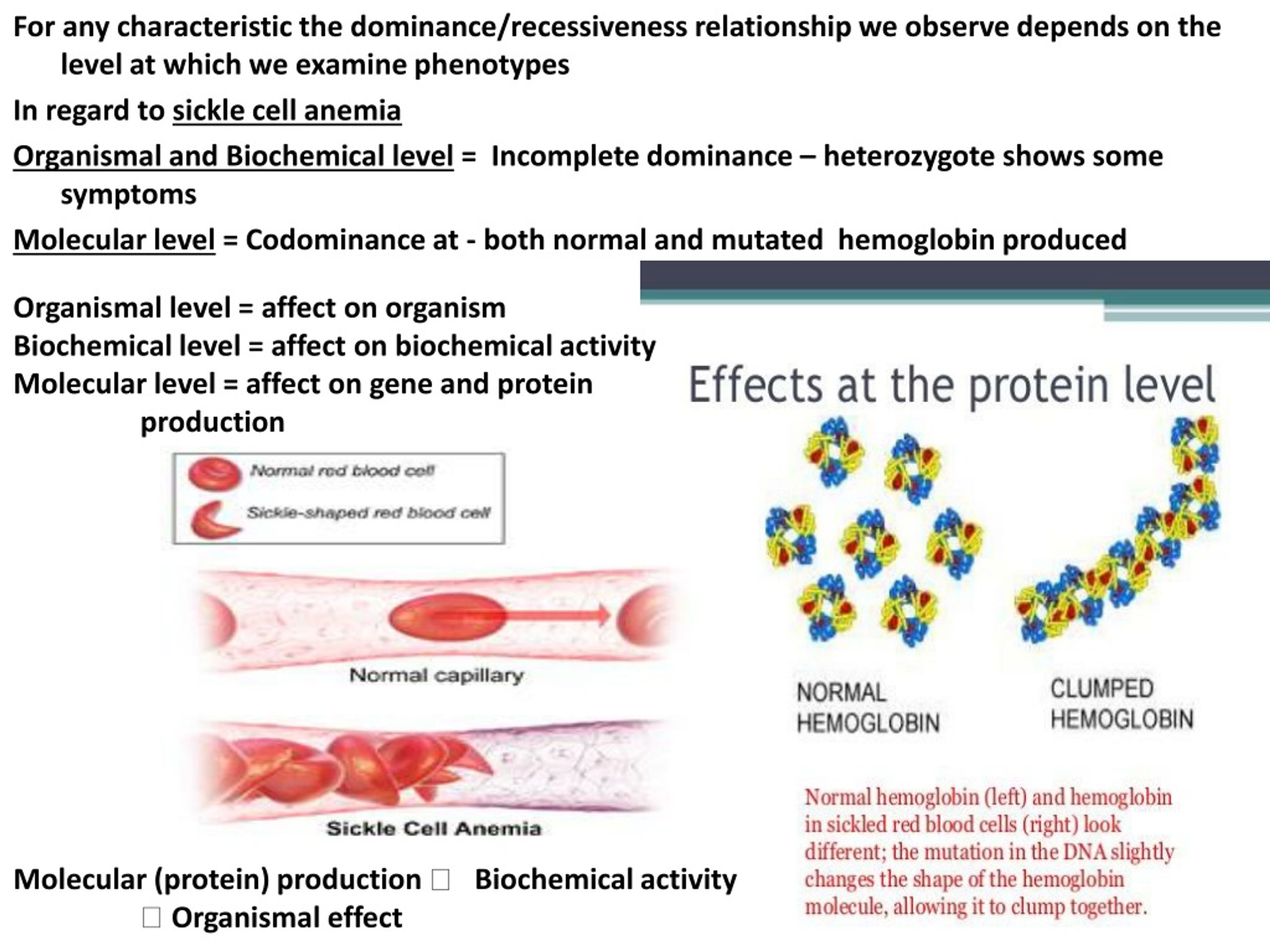 For any characteristic the dominance/recessiveness relationship we observe depends on the level at which we examine phenotypes

In regard to sickle cell anemia

Organismal and Biochemical level = Incomplete dominance – heterozygote shows some symptoms

Molecular level = Codominance at - both normal and mutated hemoglobin produced

Organismal level = affect on organism
Biochemical level = affect on biochemical activity
Molecular level = affect on gene and protein production

Normal red blood cell
Sickle-shaped red blood cell

Normal capillary

Sickle Cell Anemia

Molecular (protein) production □ Biochemical activity □ Organismal effect

Effects at the protein level

NORMAL HEMOGLOBIN

CLUMPED HEMOGLOBIN

Normal hemoglobin (left) and hemoglobin in sickled red blood cells (right) look different; the mutation in the DNA slightly changes the shape of the hemoglobin molecule, allowing it to clump together.